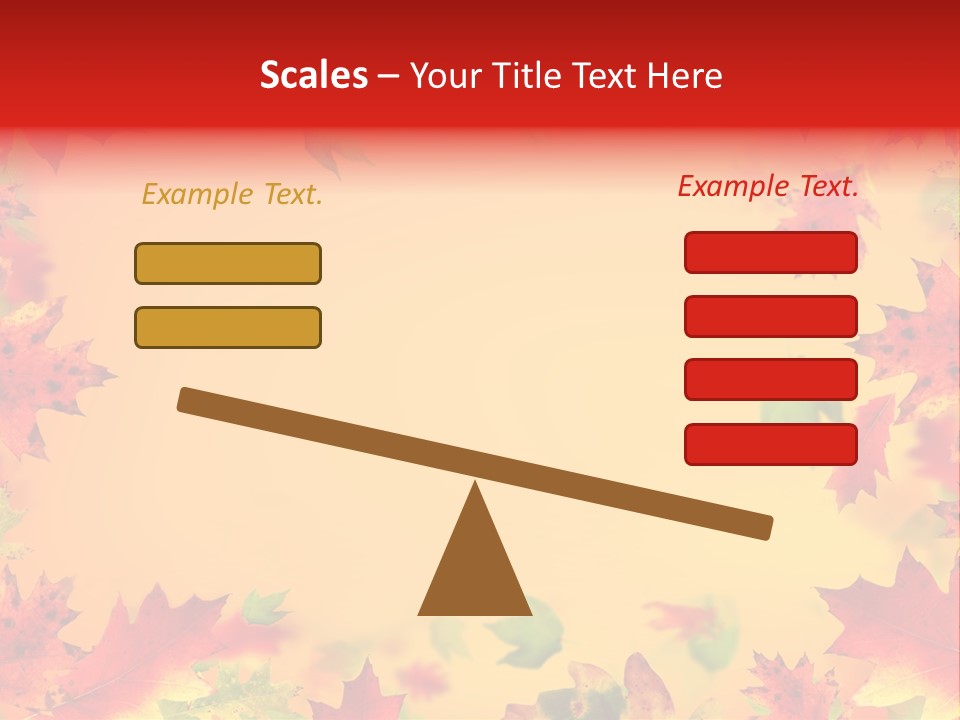 Scales – Your Title Text Here

Example Text.

Example Text.